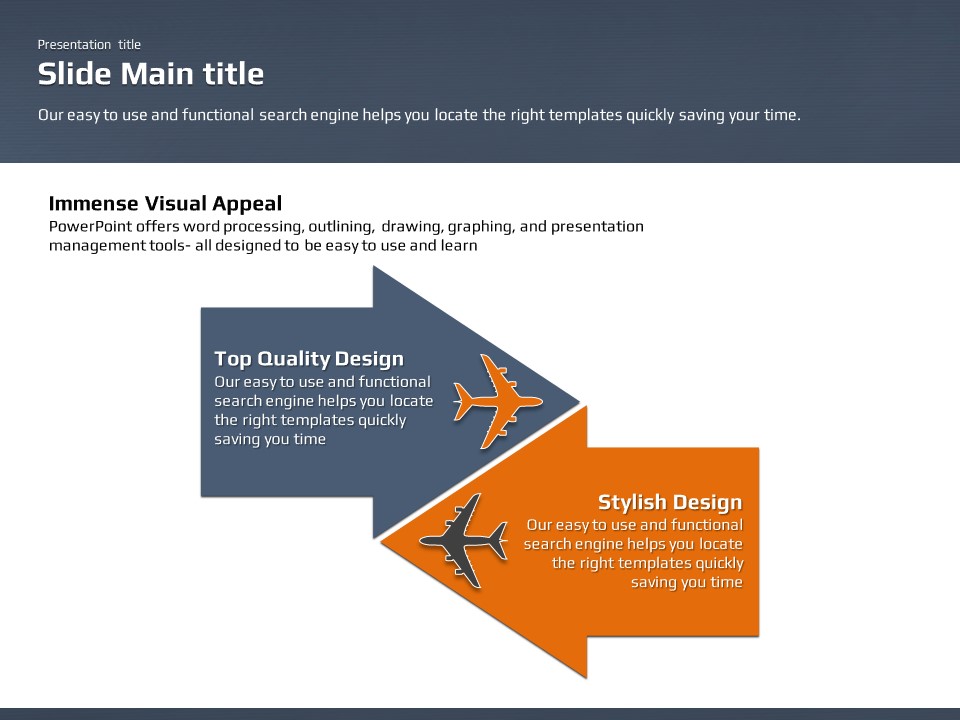 Presentation title

Slide Main title

Our easy to use and functional search engine helps you locate the right templates quickly saving your time.

Immense Visual Appeal

PowerPoint offers word processing, outlining, drawing, graphing, and presentation management tools- all designed to be easy to use and learn

Top Quality Design

Our easy to use and functional search engine helps you locate the right templates quickly saving you time

Stylish Design

Our easy to use and functional search engine helps you locate the right templates quickly saving you time